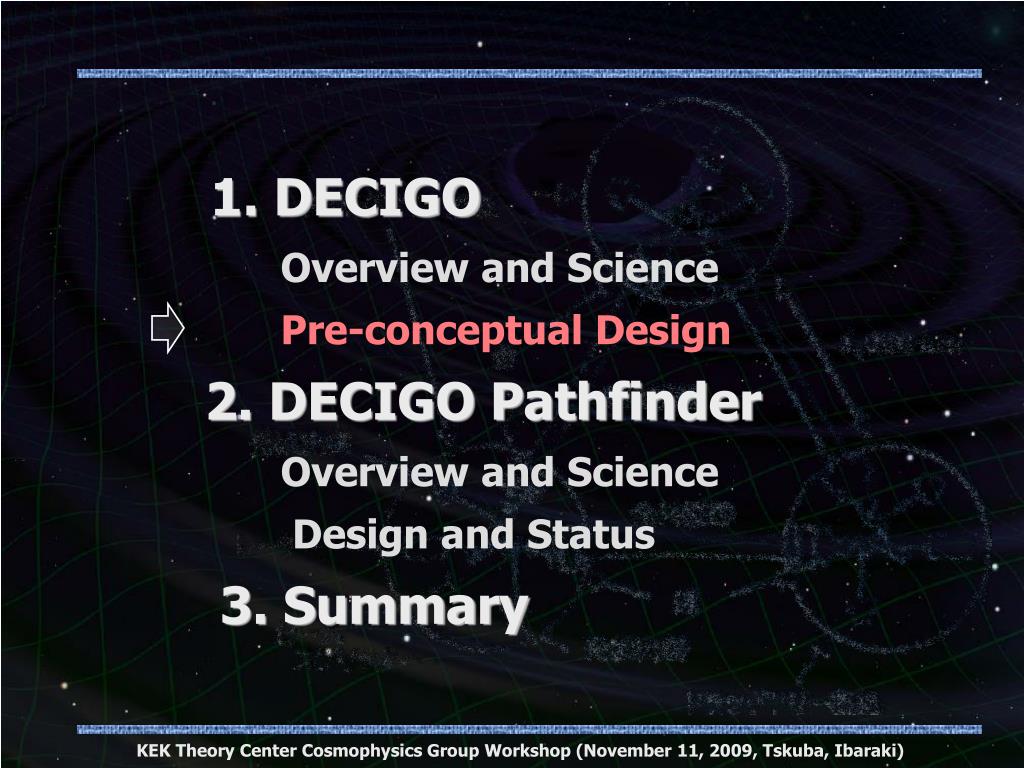 1. DECIGO

Overview and Science

Pre-conceptual Design

2. DECIGO Pathfinder

Overview and Science

Design and Status

3. Summary

KEK Theory Center Cosmophysics Group Workshop (November 11, 2009, Tskuba, Ibaraki)